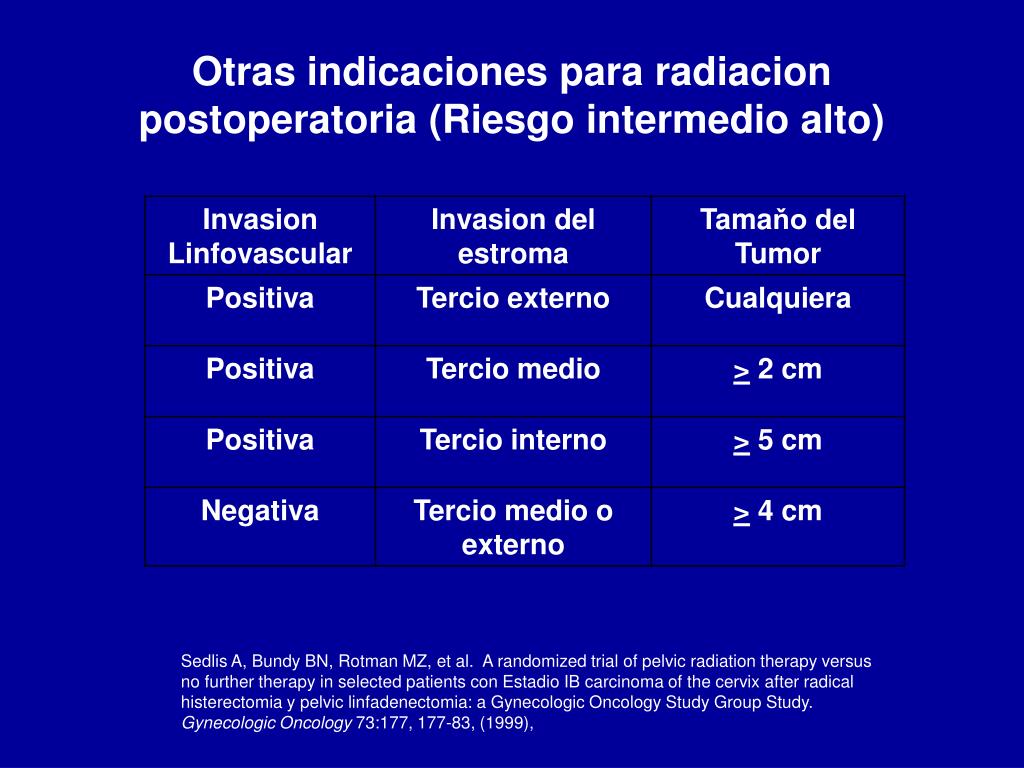 Otras indicaciones para radiacion postoperatoria (Riesgo intermedio alto)

| Invasion Linfovascular | Invasion del estroma | Tamaňo del Tumor |
|---|---|---|
| Positiva | Tercio externo | Cualquiera |
| Positiva | Tercio medio | $\geq$ 2 cm |
| Positiva | Tercio interno | $\geq$ 5 cm |
| Negativa | Tercio medio o externo | $\geq$ 4 cm |

Sedlis A, Bundy BN, Rotman MZ, et al. A randomized trial of pelvic radiation therapy versus no further therapy in selected patients con Estadio IB carcinoma of the cervix after radical histerectomia y pelvic linfadenectomia: a Gynecologic Oncology Study Group Study. Gynecologic Oncology 73:177, 177-83, (1999),